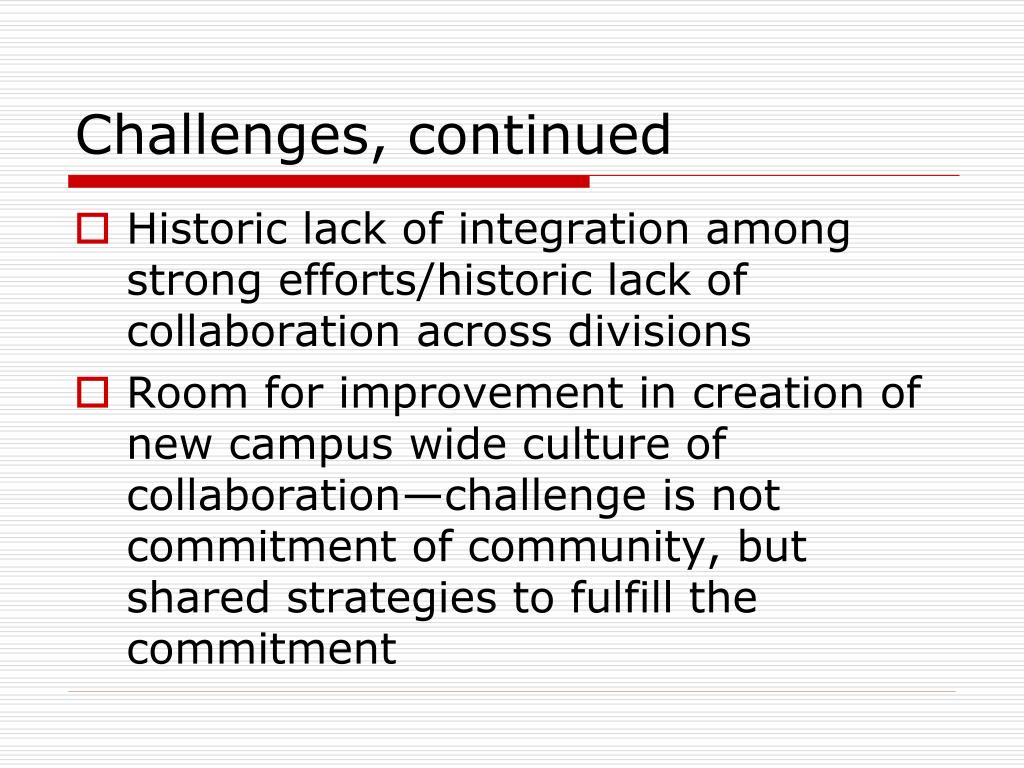 Challenges, continued

Historic lack of integration among strong efforts/historic lack of collaboration across divisions

Room for improvement in creation of new campus wide culture of collaboration—challenge is not commitment of community, but shared strategies to fulfill the commitment